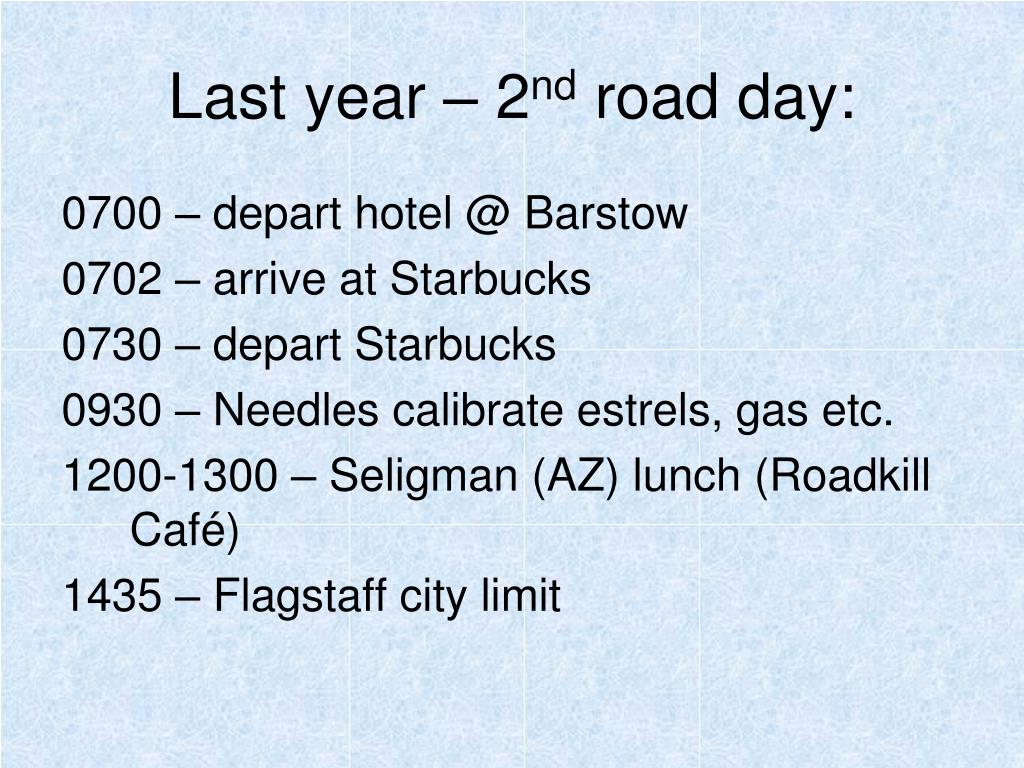 Last year – 2nd road day:

0700 – depart hotel @ Barstow

0702 – arrive at Starbucks

0730 – depart Starbucks

0930 – Needles calibrate estrels, gas etc.

1200-1300 – Seligman (AZ) lunch (Roadkill Café)

1435 – Flagstaff city limit